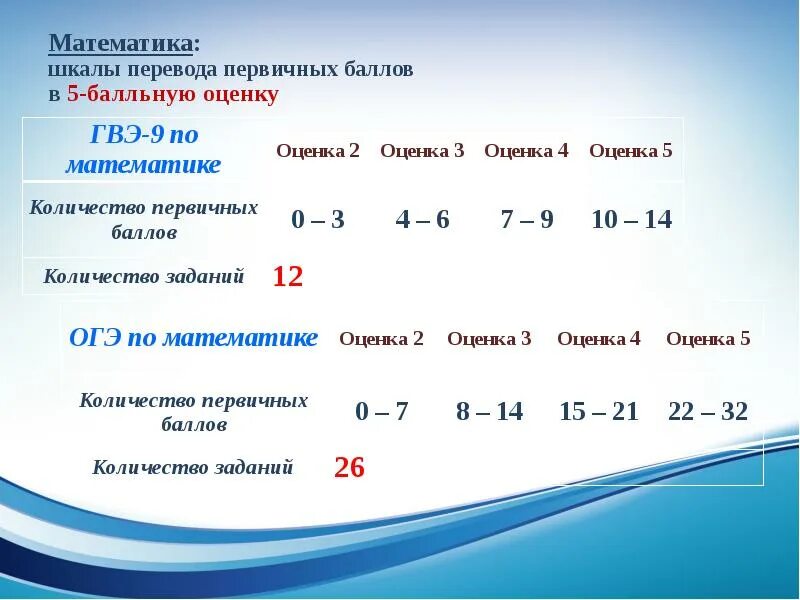 Математика:
шкалы перевода первичных баллов
в 5-балльную оценку

| ГВЭ-9 по математике | Оценка 2 | Оценка 3 | Оценка 4 | Оценка 5 |
|---|---|---|---|---|
| Количество первичных баллов | 0 – 3 | 4 – 6 | 7 – 9 | 10 – 14 |
| Количество заданий | 12 | | | |

| ОГЭ по математике | Оценка 2 | Оценка 3 | Оценка 4 | Оценка 5 |
|---|---|---|---|---|
| Количество первичных баллов | 0 – 7 | 8 – 14 | 15 – 21 | 22 – 32 |
| Количество заданий | 26 | | | |